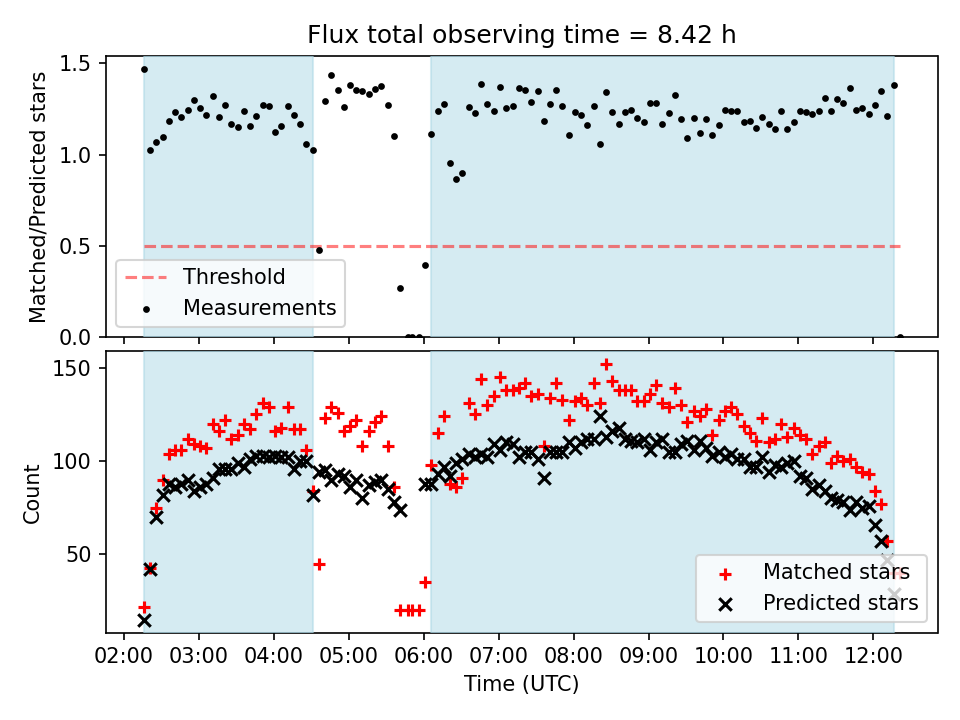 Flux total observing time = 8.42 h

Matched/Predicted stars

1.5
1.0
0.5
0.0

Threshold
Measurements

Count

150
100
50

Matched stars
Predicted stars

02:00 03:00 04:00 05:00 06:00 07:00 08:00 09:00 10:00 11:00 12:00

Time (UTC)